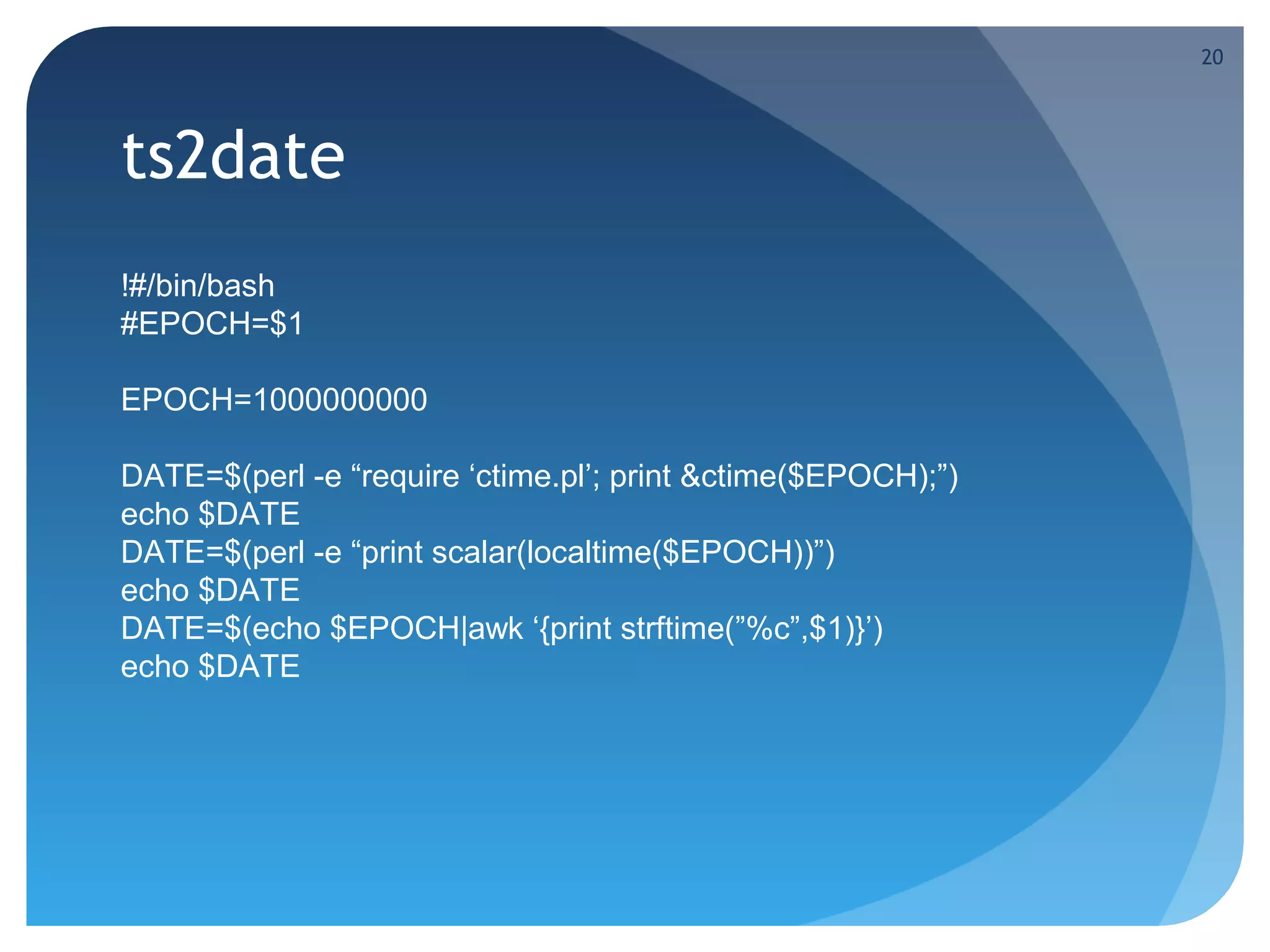 20

ts2date

!#/bin/bash
#EPOCH=$1

EPOCH=1000000000

DATE=$(perl -e “require ‘ctime.pl’; print &ctime($EPOCH);”)
echo $DATE
DATE=$(perl -e “print scalar(localtime($EPOCH))”)
echo $DATE
DATE=$(echo $EPOCH|awk ‘{print strftime(”%c”,$1)}’)
echo $DATE